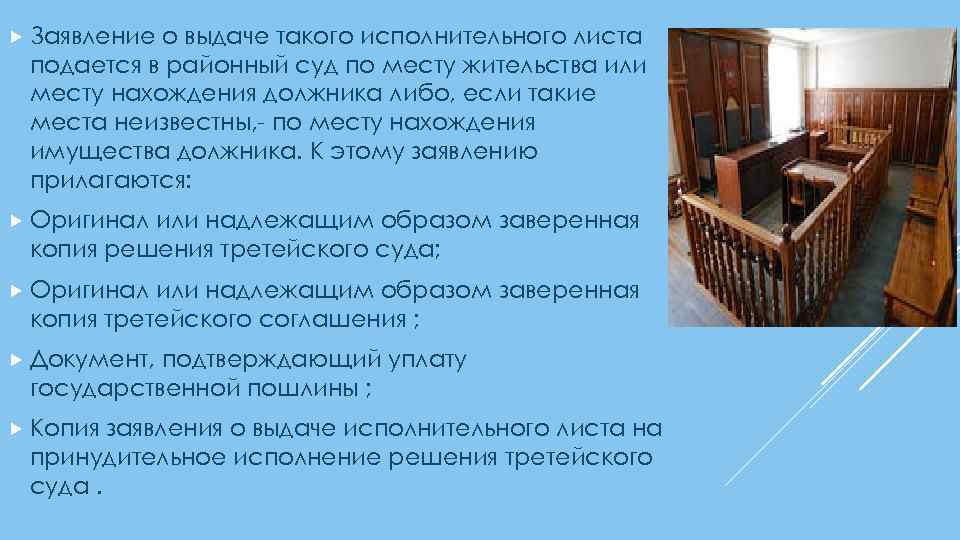 Заявление о выдаче такого исполнительного листа подается в районный суд по месту жительства или месту нахождения должника либо, если такие места неизвестны,- по месту нахождения имущества должника. К этому заявлению прилагаются:

Оригинал или надлежащим образом заверенная копия решения третейского суда;

Оригинал или надлежащим образом заверенная копия третейского соглашения ;

Документ, подтверждающий уплату государственной пошлины ;

Копия заявления о выдаче исполнительного листа на принудительное исполнение решения третейского суда .